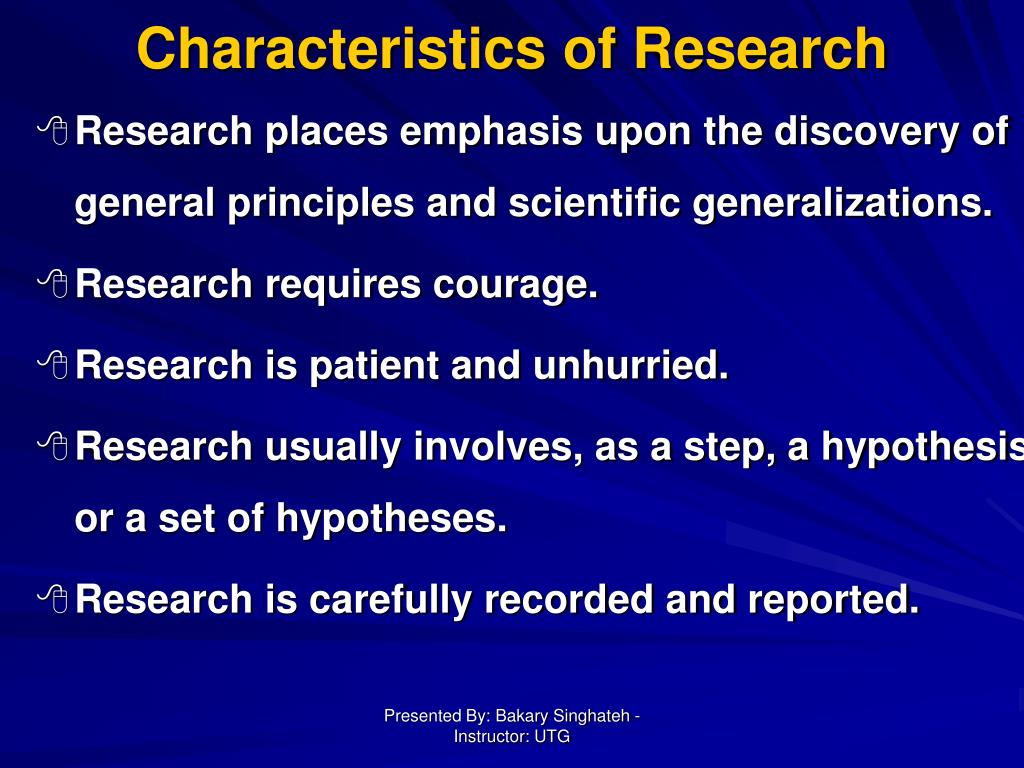 Characteristics of Research

Research places emphasis upon the discovery of general principles and scientific generalizations.

Research requires courage.

Research is patient and unhurried.

Research usually involves, as a step, a hypothesis or a set of hypotheses.

Research is carefully recorded and reported.

Presented By: Bakary Singhateh - Instructor: UTG